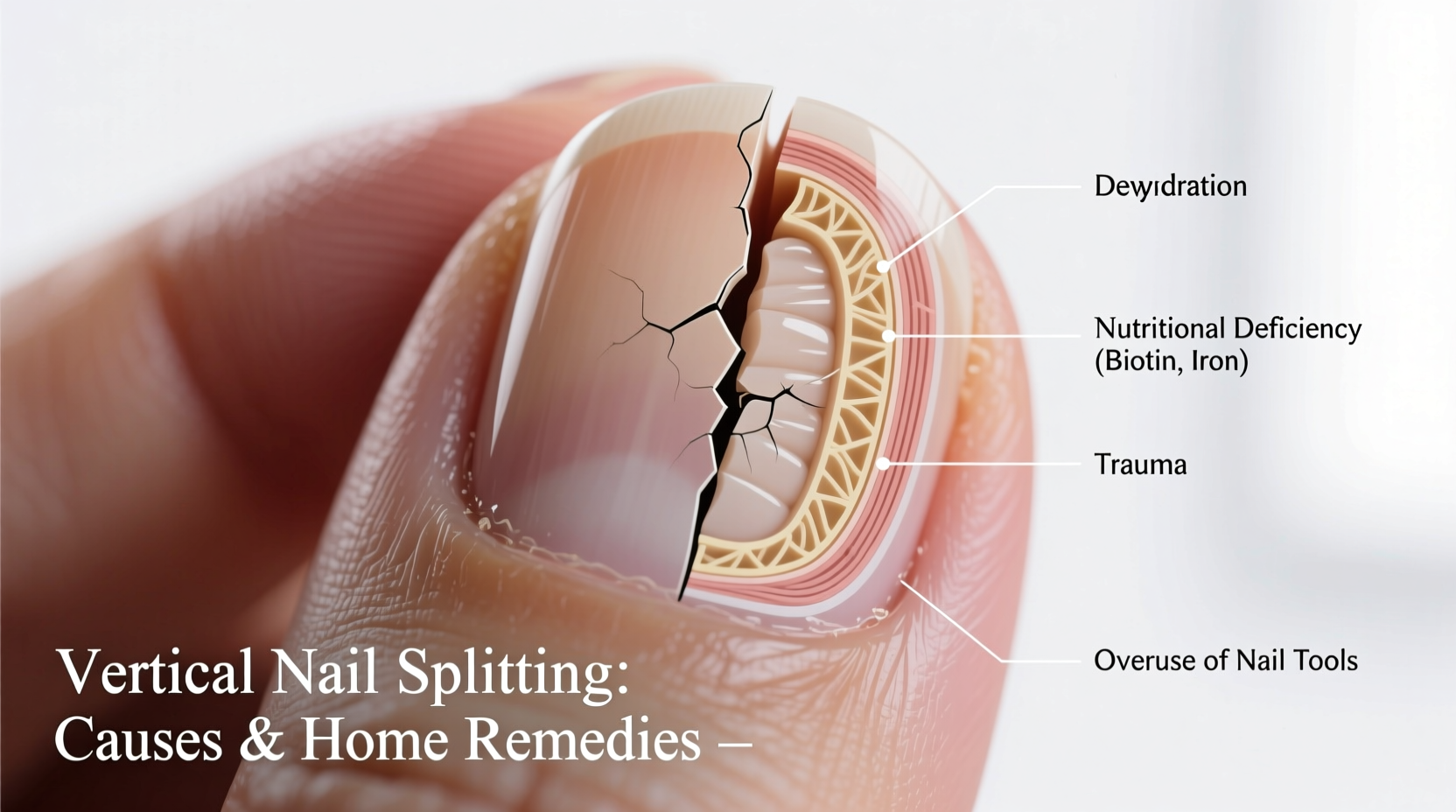 Dewydration

Nutritional Deficiency (Biotin, Iron)

Trauma

Overuse of Nail Tools

Vertical Nail Splitting: Causes & Home Remedies –